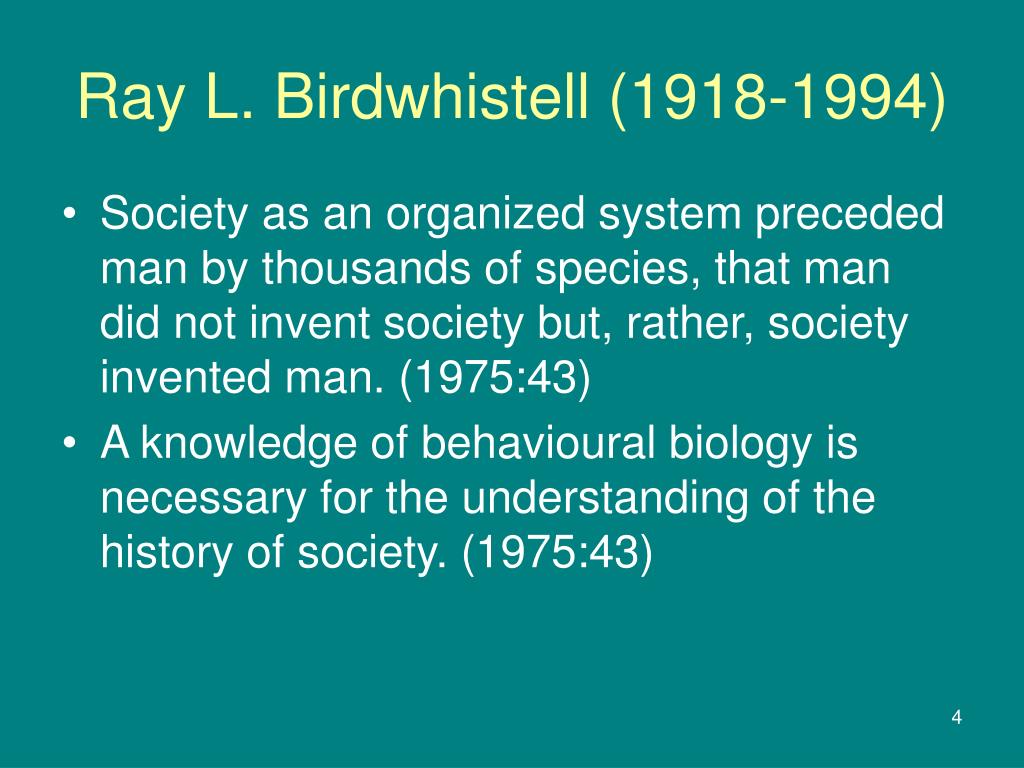 Ray L. Birdwhistell (1918-1994)

• Society as an organized system preceded man by thousands of species, that man did not invent society but, rather, society invented man. (1975:43)
• A knowledge of behavioural biology is necessary for the understanding of the history of society. (1975:43)

4